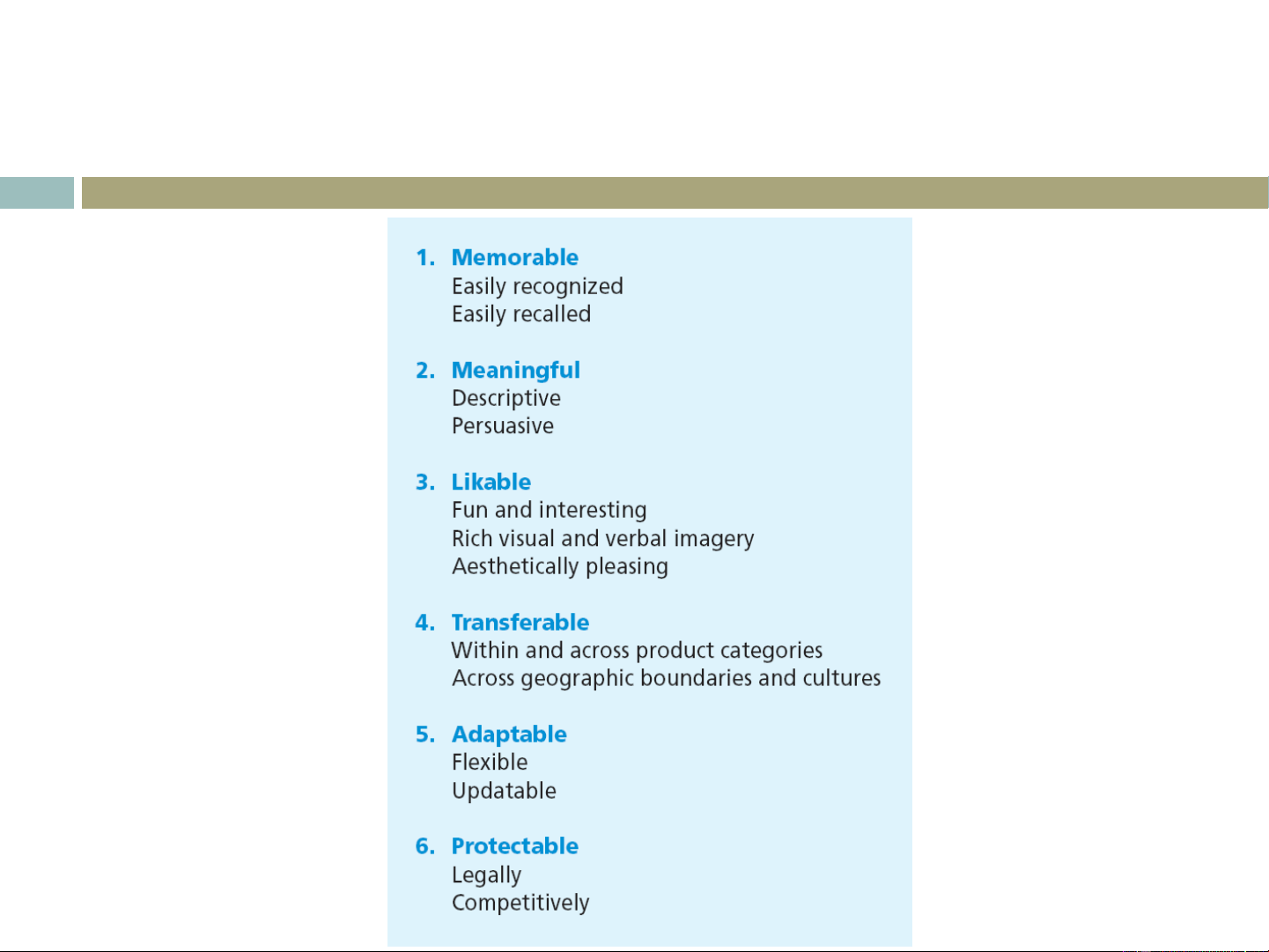 1. Memorable
Easily recognized
Easily recalled

2. Meaningful
Descriptive
Persuasive

3. Likable
Fun and interesting
Rich visual and verbal imagery
Aesthetically pleasing

4. Transferable
Within and across product categories
Across geographic boundaries and cultures

5. Adaptable
Flexible
Updatable

6. Protectable
Legally
Competitively